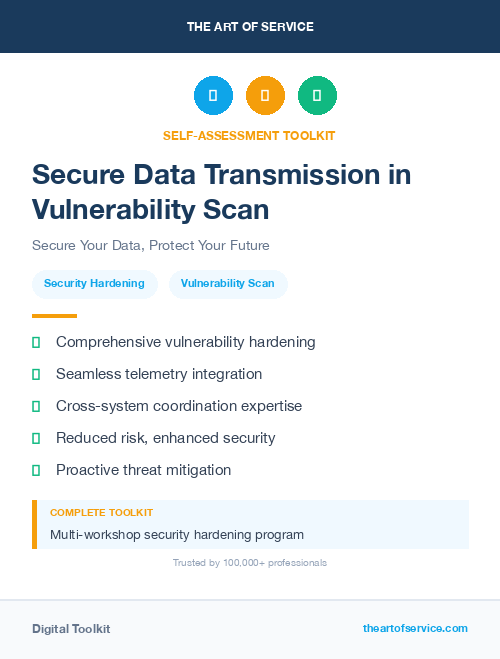 THE ART OF SERVICE

SELF-ASSESSMENT TOOLKIT

Secure Data Transmission in Vulnerability Scan

Secure Your Data, Protect Your Future

Security Hardening

Vulnerability Scan

Comprehensive vulnerability hardening

Seamless telemetry integration

Cross-system coordination expertise

Reduced risk, enhanced security

Proactive threat mitigation

COMPLETE TOOLKIT

Multi-workshop security hardening program

Trusted by 100,000+ professionals

Digital Toolkit

theartofservice.com